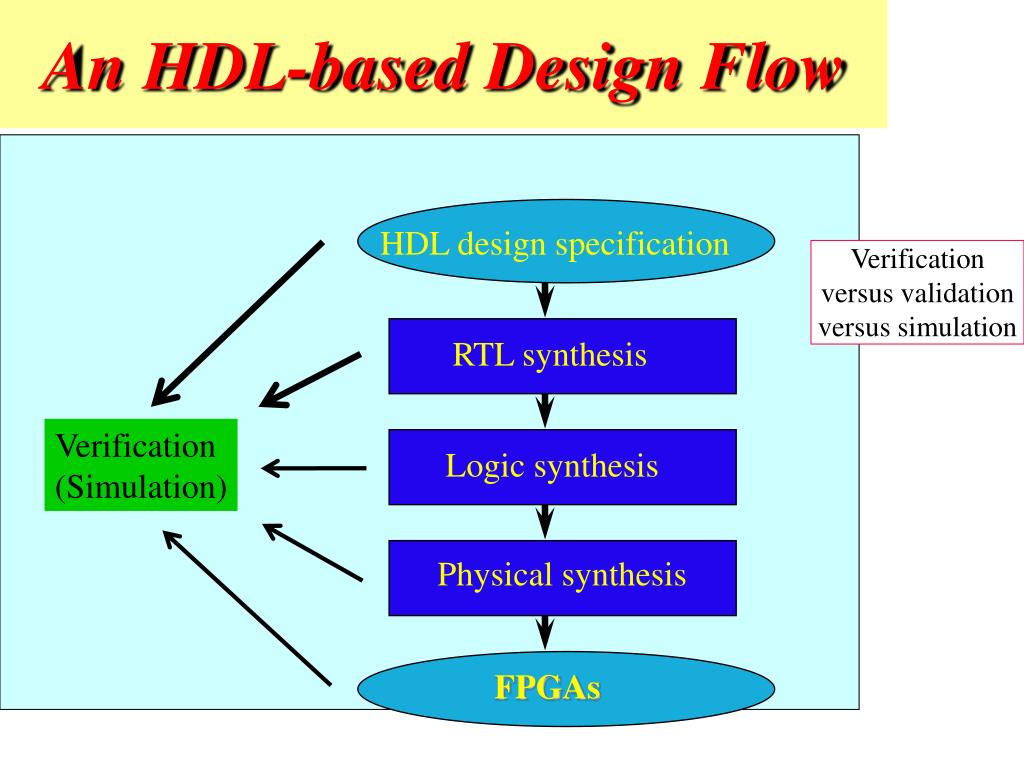 An HDL-based Design Flow

HDL design specification

RTL synthesis

Logic synthesis

Physical synthesis

FPGAs

Verification (Simulation)

Verification versus validation versus simulation